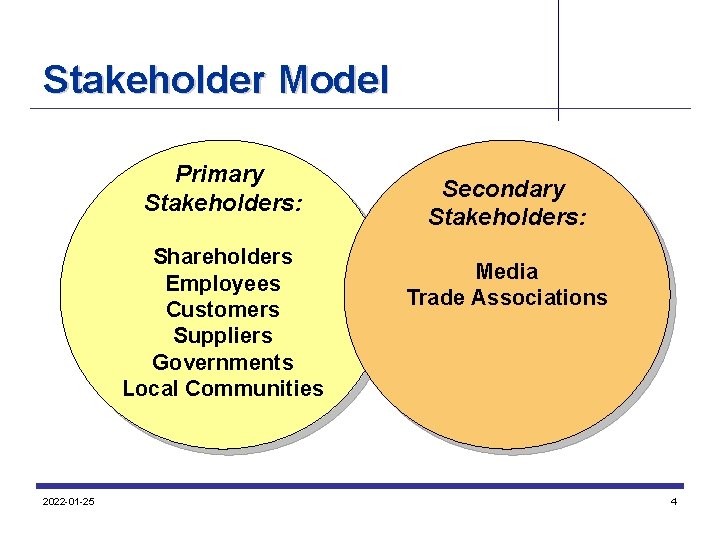 Stakeholder Model

Primary Stakeholders:

Shareholders
Employees
Customers
Suppliers
Governments
Local Communities

Secondary Stakeholders:

Media
Trade Associations

2022-01-25

4